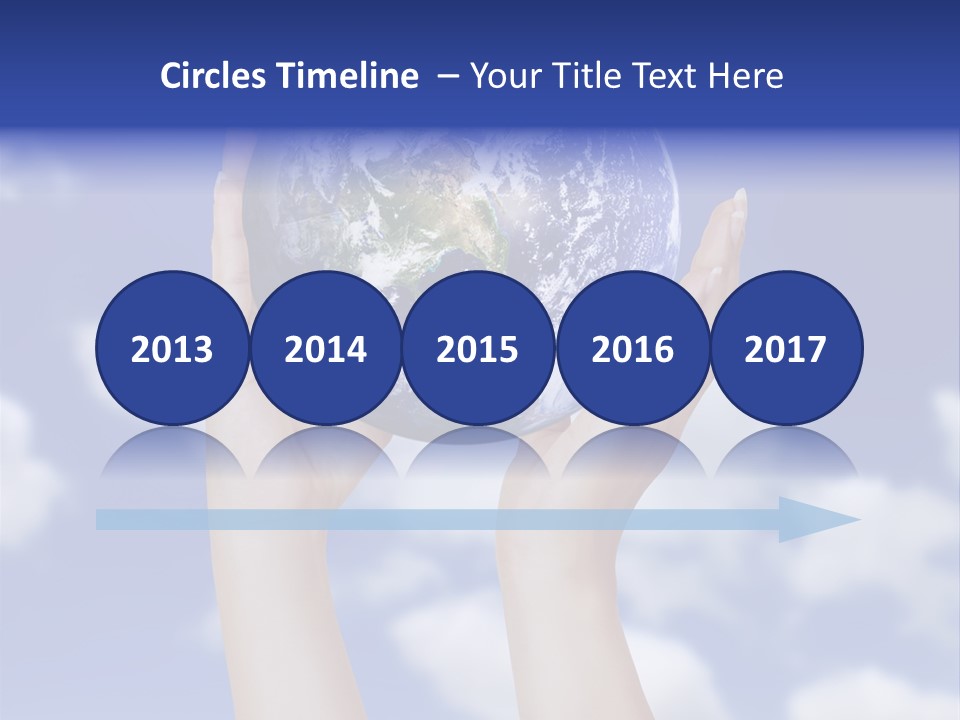 Circles Timeline – Your Title Text Here

2013

2014

2015

2016

2017